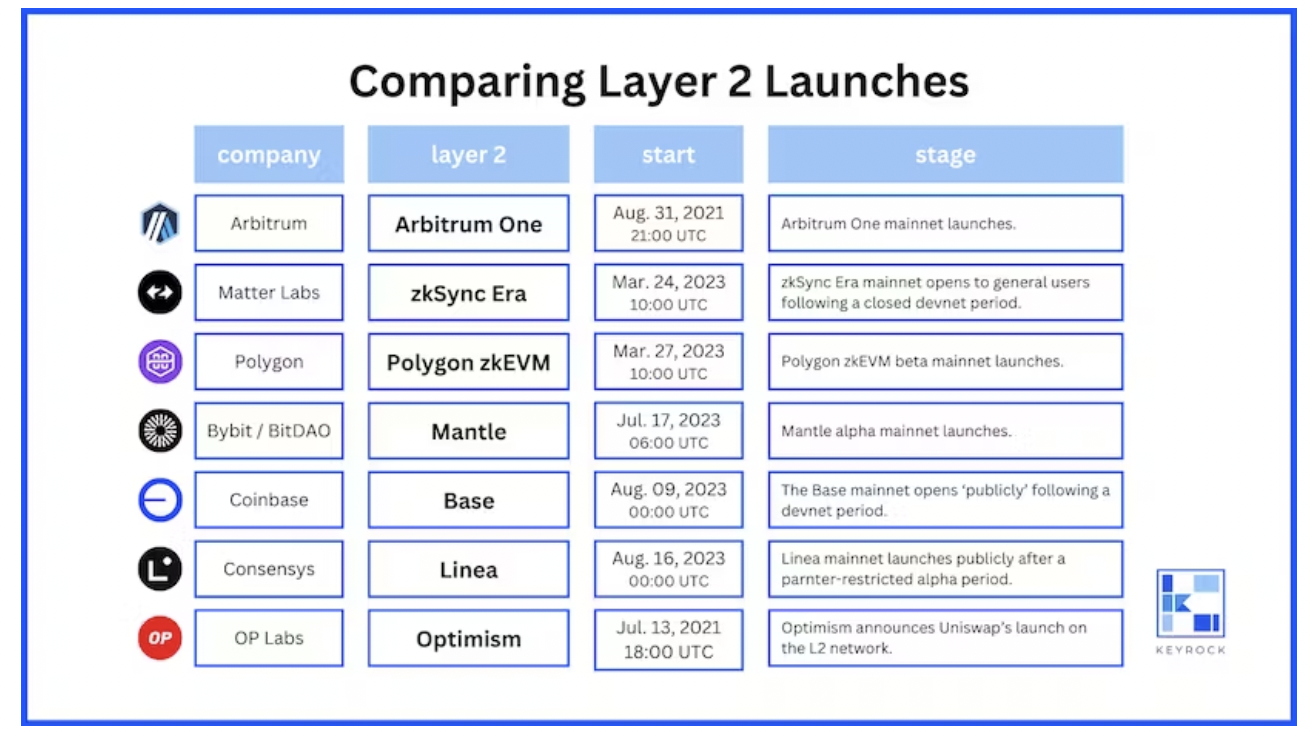 Comparing Layer 2 Launches

| company | layer 2 | start | stage |
|---|---|---|---|
| Arbitrum | Arbitrum One | Aug. 31, 2021 21:00 UTC | Arbitrum One mainnet launches. |
| Matter Labs | zkSync Era | Mar. 24, 2023 10:00 UTC | zkSync Era mainnet opens to general users following a closed devnet period. |
| Polygon | Polygon zkEVM | Mar. 27, 2023 10:00 UTC | Polygon zkEVM beta mainnet launches. |
| Bybit / BitDAO | Mantle | Jul. 17, 2023 06:00 UTC | Mantle alpha mainnet launches. |
| Coinbase | Base | Aug. 09, 2023 00:00 UTC | The Base mainnet opens 'publicly' following a devnet period. |
| Consensys | Linea | Aug. 16, 2023 00:00 UTC | Linea mainnet launches publicly after a parnter-restricted alpha period. |
| OP Labs | Optimism | Jul. 13, 2021 18:00 UTC | Optimism announces Uniswap's launch on the L2 network. |

OP

KEYROCK